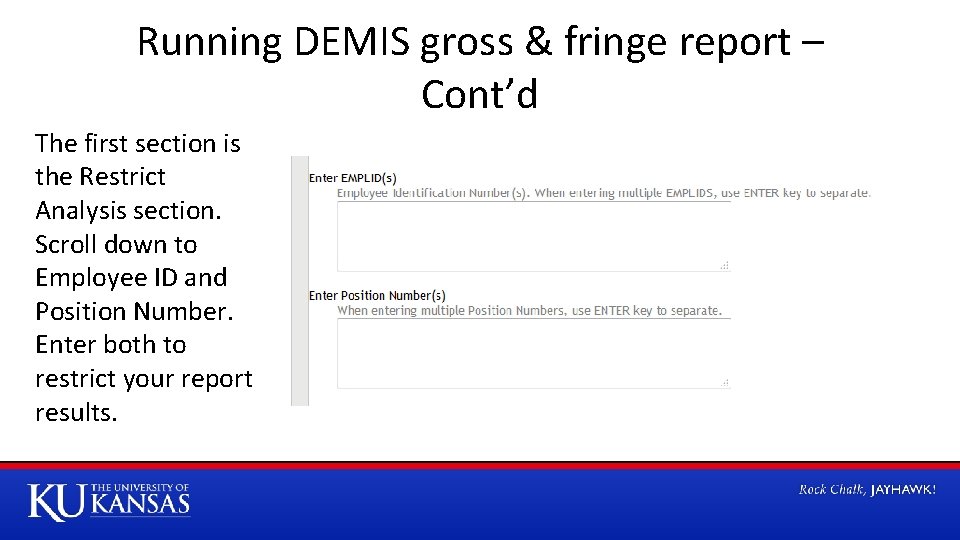 Running DEMIS gross & fringe report – Cont'd

The first section is the Restrict Analysis section. Scroll down to Employee ID and Position Number. Enter both to restrict your report results.

Enter EMPLID(s)
Employee Identification Number(s). When entering multiple EMPLIDS, use ENTER key to separate.

Enter Position Number(s)
When entering multiple Position Numbers, use ENTER key to separate.

KU THE UNIVERSITY OF KANSAS

Rock Chalk, JAYHAWK!